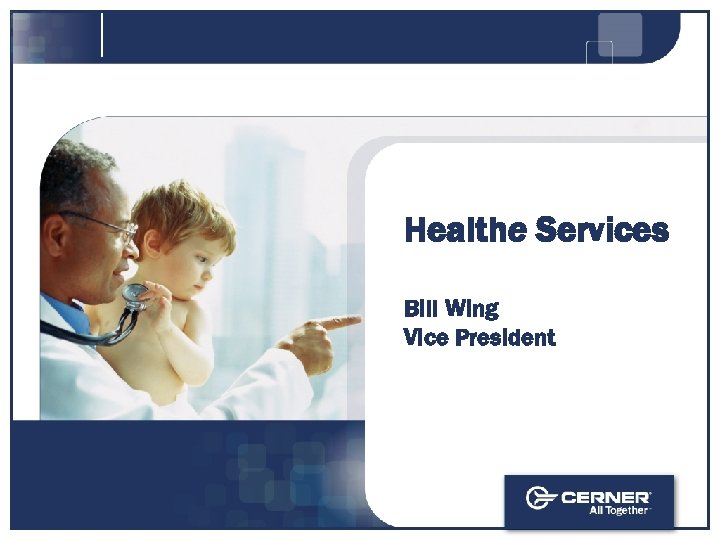 Healthe Services

Bill Wing
Vice President

CERNER
All Together